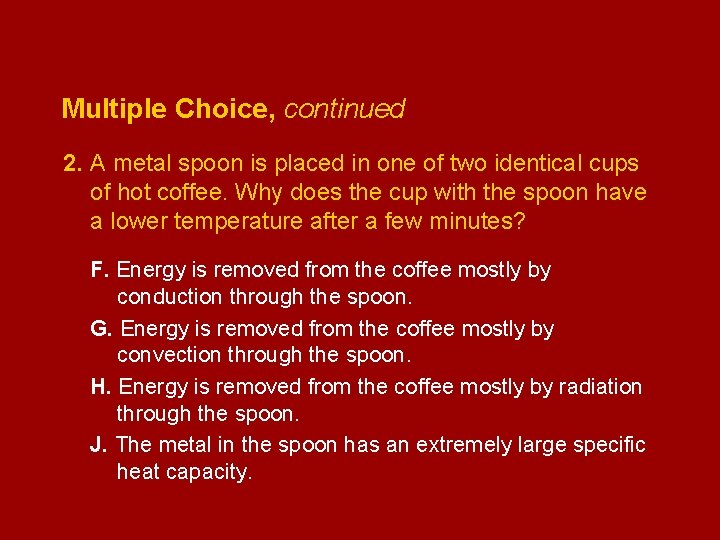 Multiple Choice, continued

2. A metal spoon is placed in one of two identical cups of hot coffee. Why does the cup with the spoon have a lower temperature after a few minutes?

F. Energy is removed from the coffee mostly by conduction through the spoon.

G. Energy is removed from the coffee mostly by convection through the spoon.

H. Energy is removed from the coffee mostly by radiation through the spoon.

J. The metal in the spoon has an extremely large specific heat capacity.